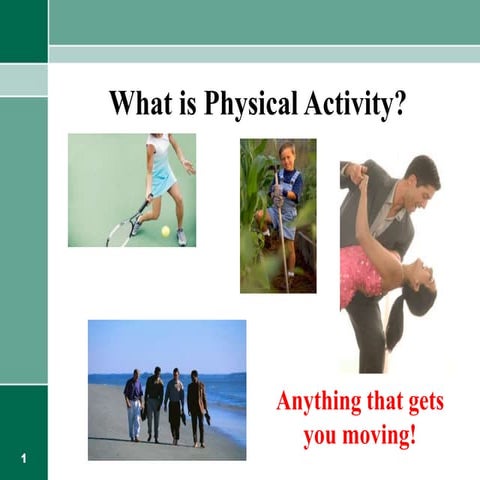 What is Physical Activity?

Anything that gets you moving!

1